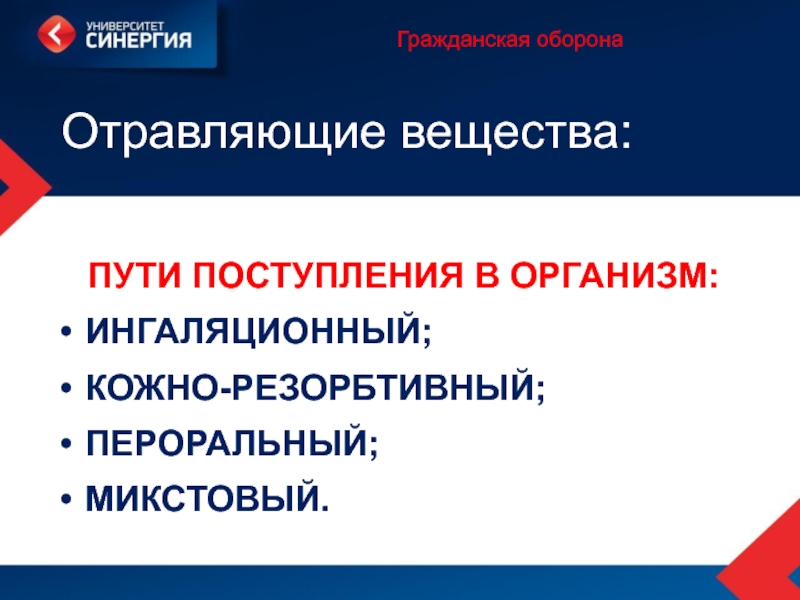 УНИВЕРСИТЕТ СИНЕРГИЯ

Гражданская оборона

Отравляющие вещества:

ПУТИ ПОСТУПЛЕНИЯ В ОРГАНИЗМ:

• ИНГАЛЯЦИОННЫЙ;
• КОЖНО-РЕЗОРБТИВНЫЙ;
• ПЕРОРАЛЬНЫЙ;
• МИКСТОВЫЙ.